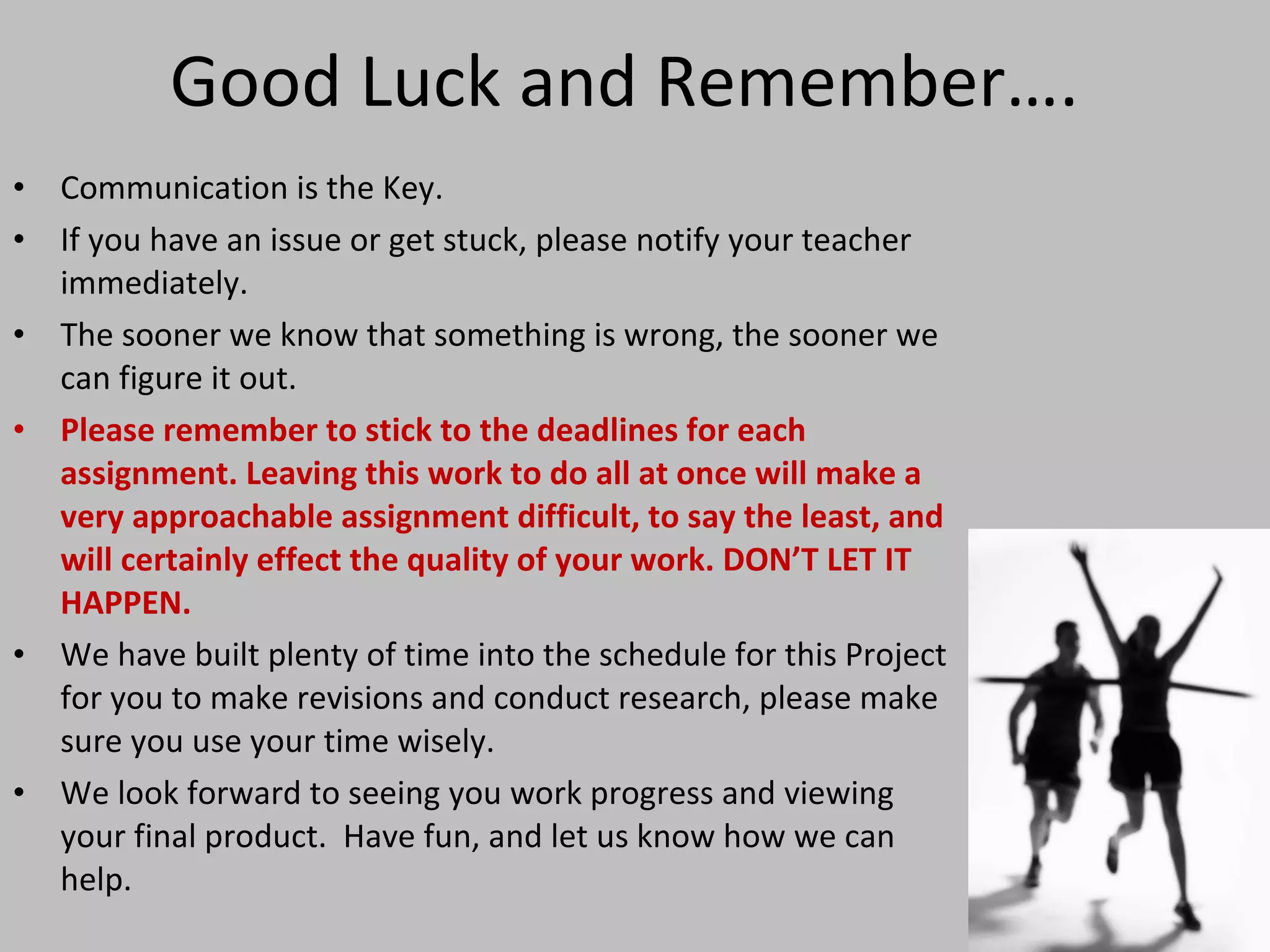 Good Luck and Remember….

• Communication is the Key.
• If you have an issue or get stuck, please notify your teacher immediately.
• The sooner we know that something is wrong, the sooner we can figure it out.
• Please remember to stick to the deadlines for each assignment. Leaving this work to do all at once will make a very approachable assignment difficult, to say the least, and will certainly effect the quality of your work. DON'T LET IT HAPPEN.
• We have built plenty of time into the schedule for this Project for you to make revisions and conduct research, please make sure you use your time wisely.
• We look forward to seeing you work progress and viewing your final product. Have fun, and let us know how we can help.